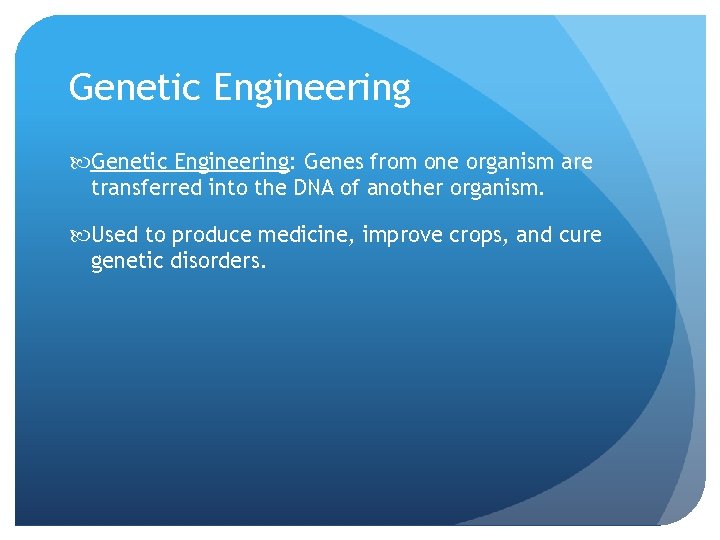 Genetic Engineering

Genetic Engineering: Genes from one organism are transferred into the DNA of another organism.

Used to produce medicine, improve crops, and cure genetic disorders.